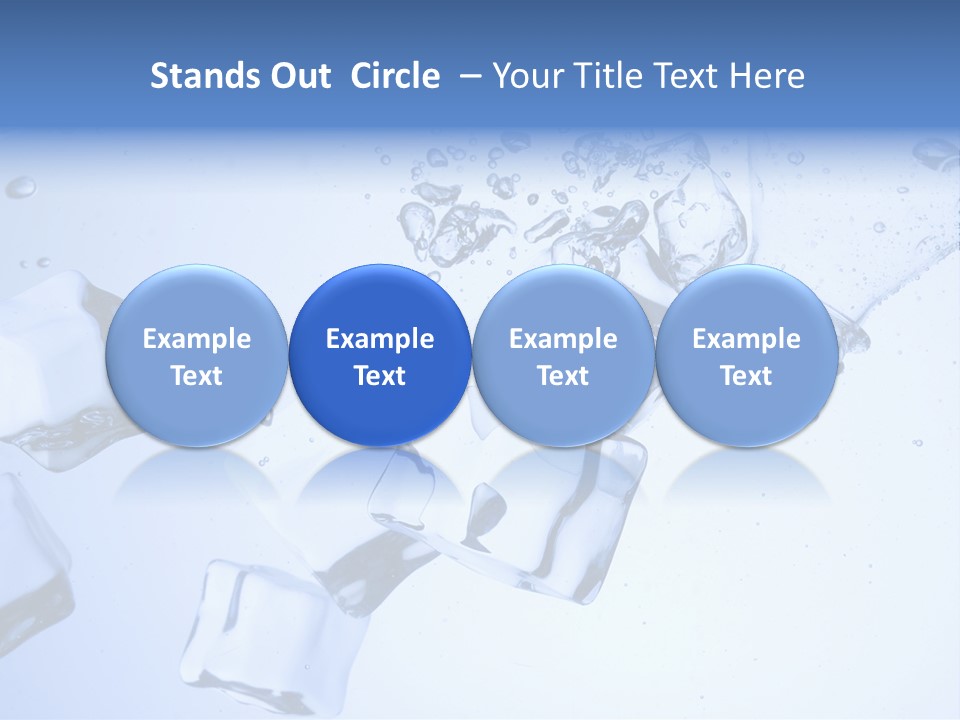 Stands Out Circle – Your Title Text Here

Example Text

Example Text

Example Text

Example Text